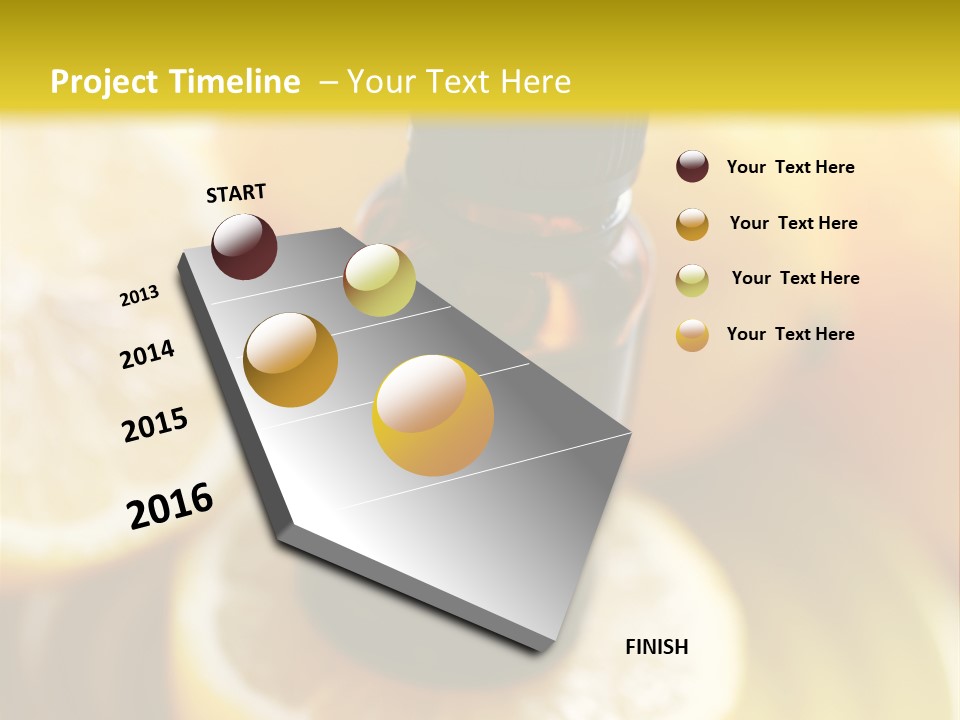 Project Timeline – Your Text Here

START

2013

2014

2015

2016

FINISH

Your Text Here

Your Text Here

Your Text Here

Your Text Here